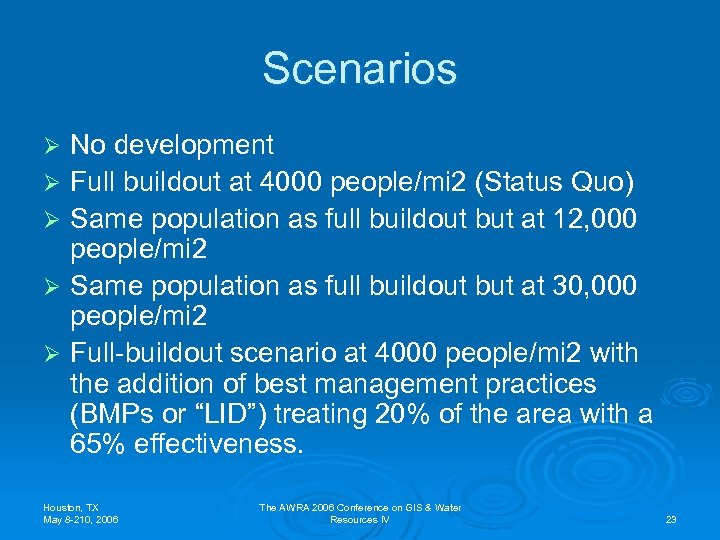 Scenarios

➢ No development
➢ Full buildout at 4000 people/mi2 (Status Quo)
➢ Same population as full buildout but at 12,000 people/mi2
➢ Same population as full buildout but at 30,000 people/mi2
➢ Full-buildout scenario at 4000 people/mi2 with the addition of best management practices (BMPs or "LID") treating 20% of the area with a 65% effectiveness.

Houston, TX
May 8-210, 2006

The AWRA 2006 Conference on GIS & Water Resources IV

23